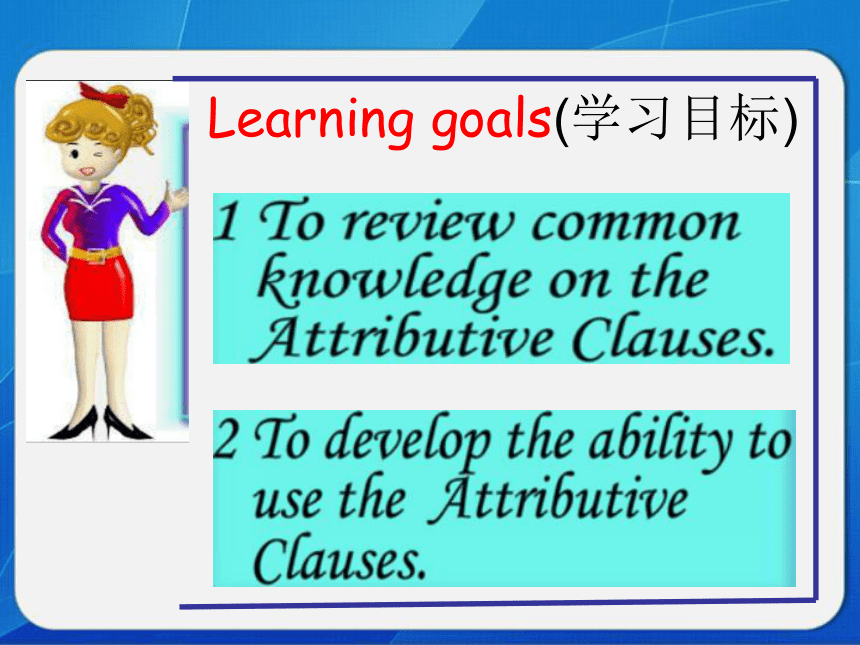 Learning goals(学习目标)

1 To review common knowledge on the Attributive Clauses.

2 To develop the ability to use the Attributive Clauses.